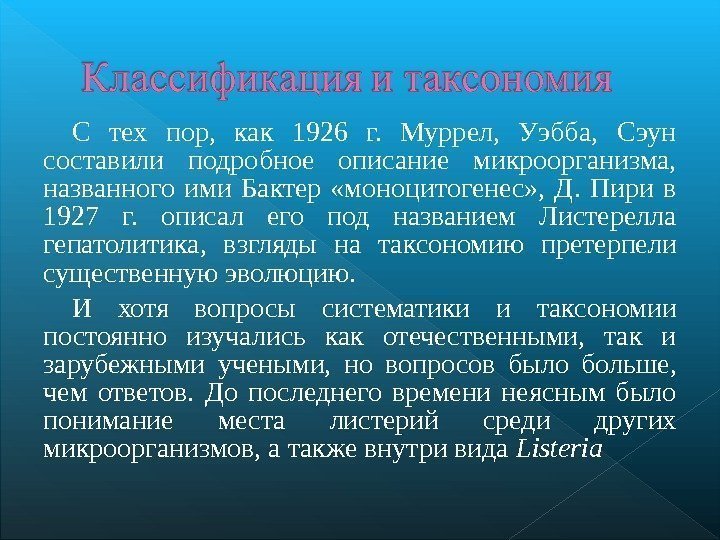 Классификация и таксономия

С тех пор, как 1926 г. Муррел, Уэбба, Сэун составили подробное описание микроорганизма, названного ими Бактер «моноцитогенес», Д. Пири в 1927 г. описал его под названием Листерелла гепатолитика, взгляды на таксономию претерпели существенную эволюцию.

И хотя вопросы систематики и таксономии постоянно изучались как отечественными, так и зарубежными учеными, но вопросов было больше, чем ответов. До последнего времени неясным было понимание места листерий среди других микроорганизмов, а также внутри вида Listeria